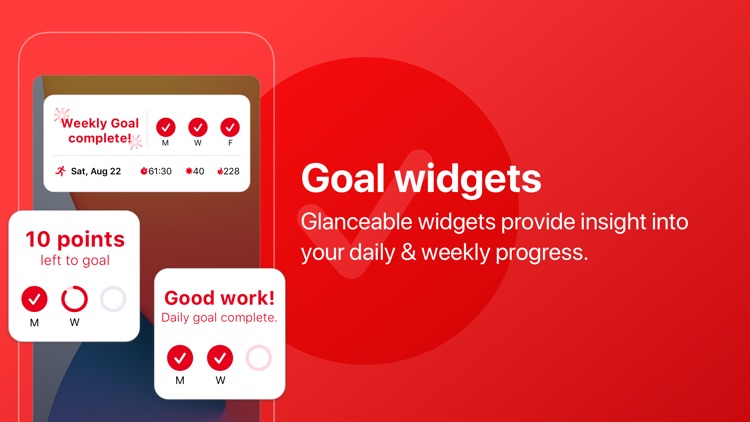 Weekly Goal complete!

M W F

Sat, Aug 22 61:30 40 228

10 points
left to goal

M W

Good work!
Daily goal complete.

M W

Goal widgets

Glanceable widgets provide insight into your daily & weekly progress.